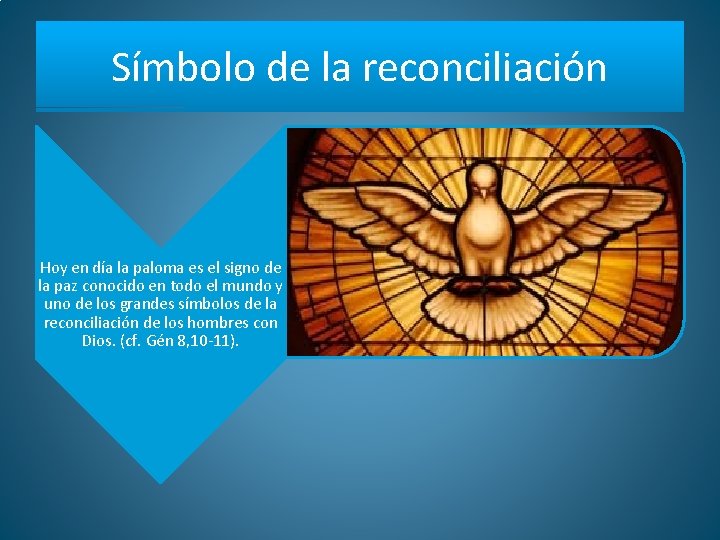 Símbolo de la reconciliación

Hoy en día la paloma es el signo de la paz conocido en todo el mundo y uno de los grandes símbolos de la reconciliación de los hombres con Dios. (cf. Gén 8,10-11).